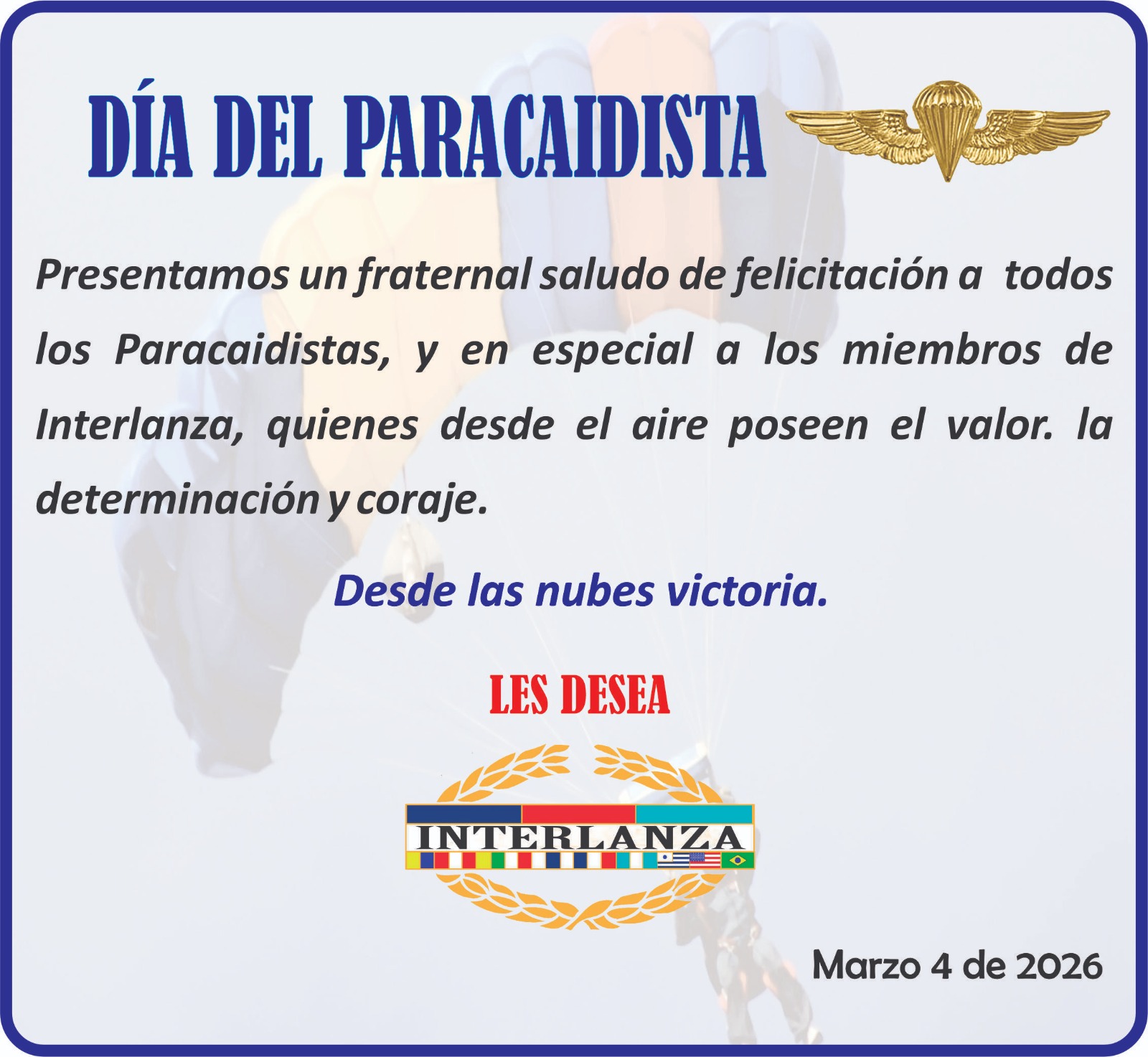 DÍA DEL PARACAIDISTA

Presentamos un fraternal saludo de felicitación a todos los Paracaidistas, y en especial a los miembros de Interlanza, quienes desde el aire poseen el valor. la determinación y coraje.

Desde las nubes victoria.

LES DESEA

INTERLANZA

Marzo 4 de 2026